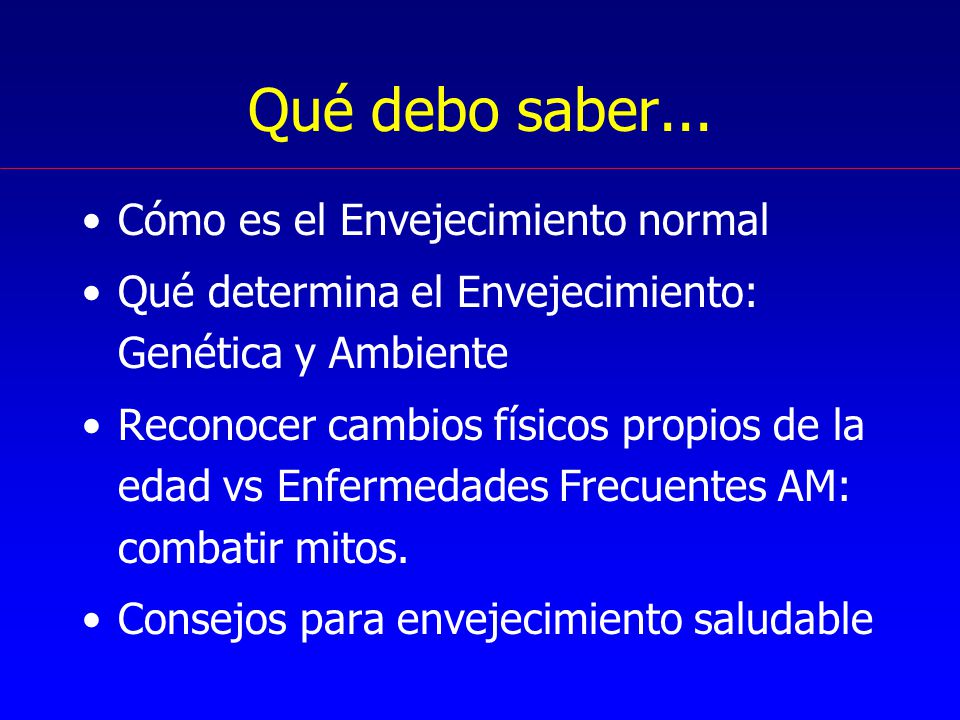 Qué debo saber...

• Cómo es el Envejecimiento normal

• Qué determina el Envejecimiento: Genética y Ambiente

• Reconocer cambios físicos propios de la edad vs Enfermedades Frecuentes AM: combatir mitos.

• Consejos para envejecimiento saludable